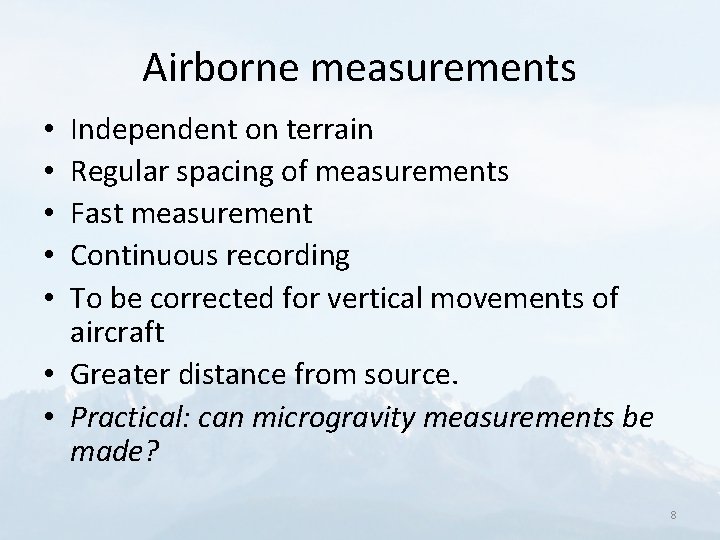 Airborne measurements

• Independent on terrain
• Regular spacing of measurements
• Fast measurement
• Continuous recording
• To be corrected for vertical movements of aircraft
• Greater distance from source.
• Practical: can microgravity measurements be made?

8